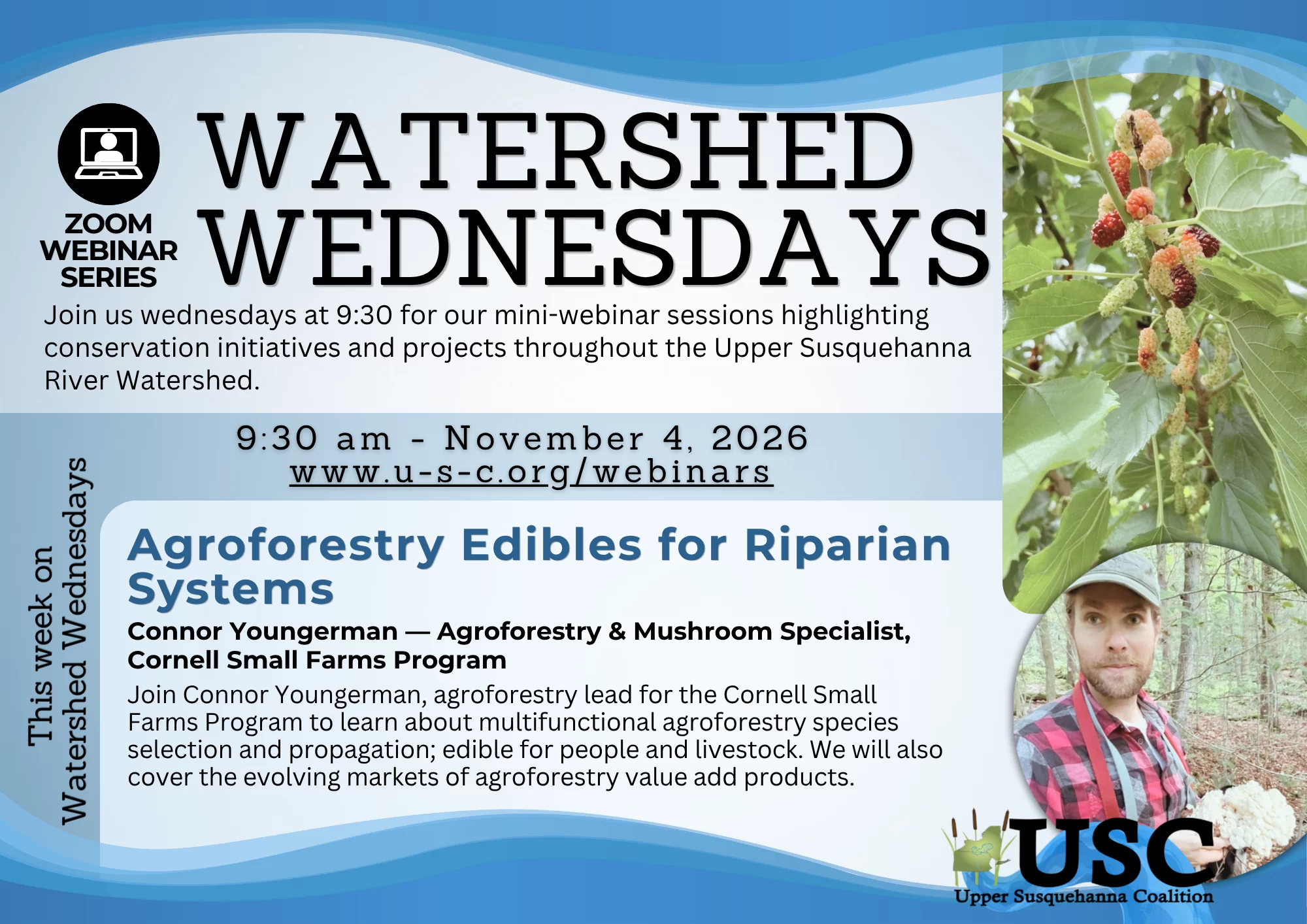 ZOOM WEBINAR SERIES

WATERSHED WEDNESDAYS

Join us wednesdays at 9:30 for our mini-webinar sessions highlighting conservation initiatives and projects throughout the Upper Susquehanna River Watershed.

9:30 am - November 4, 2026
www.u-s-c.org/webinars

This week on Watershed Wednesdays

Agroforestry Edibles for Riparian Systems

Connor Youngerman — Agroforestry & Mushroom Specialist, Cornell Small Farms Program

Join Connor Youngerman, agroforestry lead for the Cornell Small Farms Program to learn about multifunctional agroforestry species selection and propagation; edible for people and livestock. We will also cover the evolving markets of agroforestry value add products.

USC
Upper Susquehanna Coalition